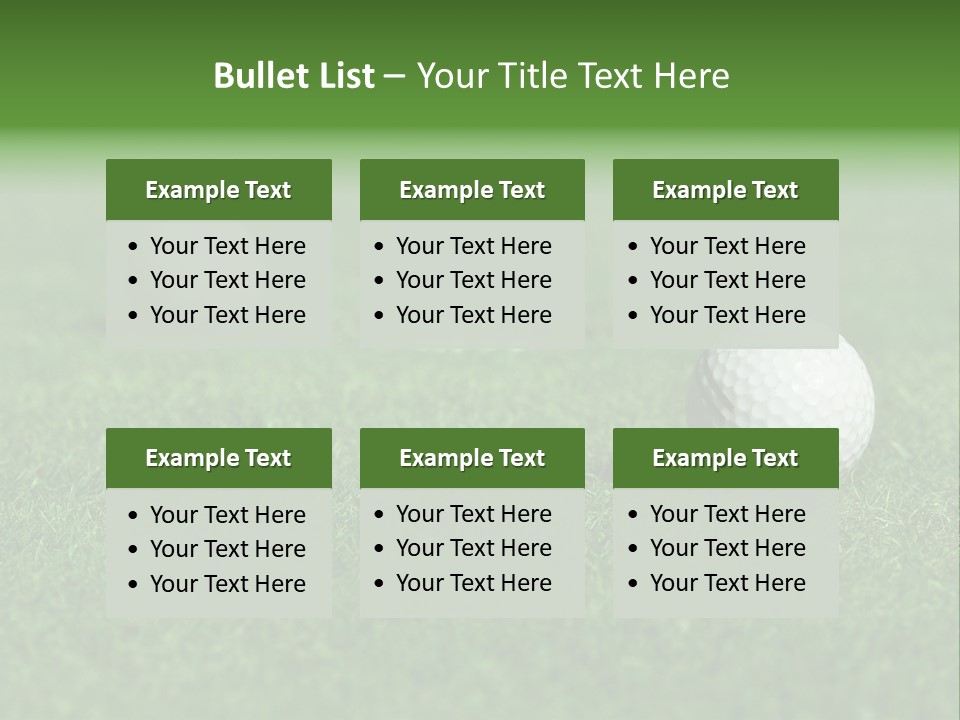 Bullet List – Your Title Text Here

Example Text
• Your Text Here
• Your Text Here
• Your Text Here

Example Text
• Your Text Here
• Your Text Here
• Your Text Here

Example Text
• Your Text Here
• Your Text Here
• Your Text Here

Example Text
• Your Text Here
• Your Text Here
• Your Text Here

Example Text
• Your Text Here
• Your Text Here
• Your Text Here

Example Text
• Your Text Here
• Your Text Here
• Your Text Here